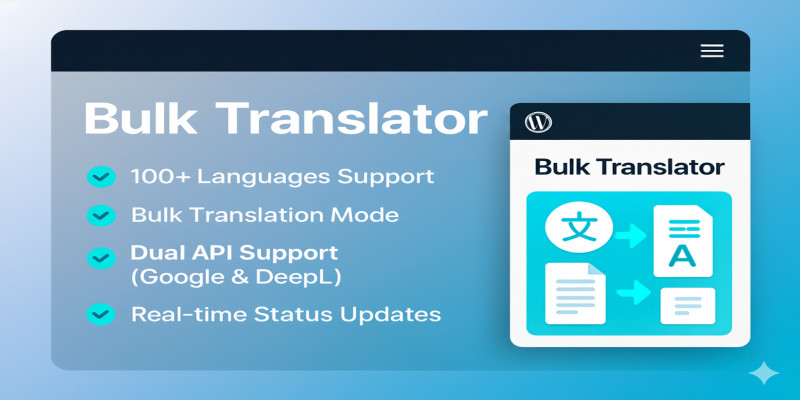 Bulk Translator

100+ Languages Support

Bulk Translation Mode

Dual API Support (Google & DeepL)

Real-time Status Updates

Bulk Translator

文

A